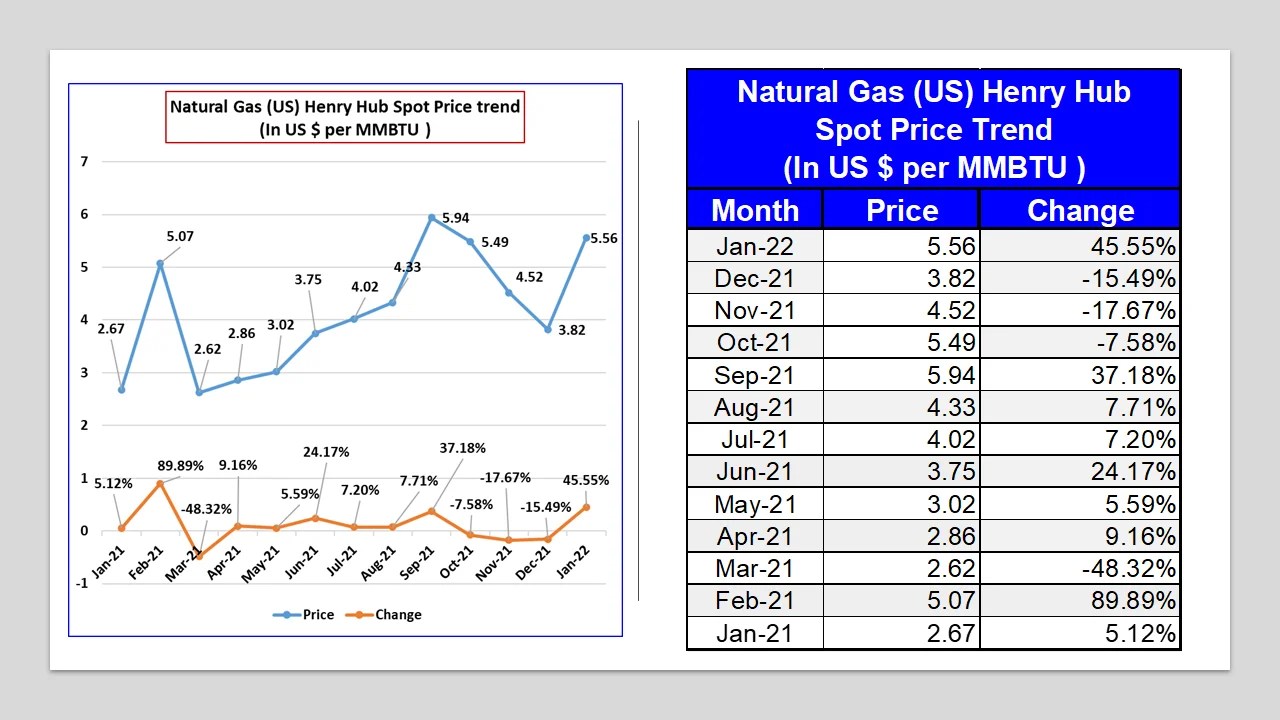 Natural Gas (US) Henry Hub Spot Price trend
(In US $ per MMBTU )

7
6
5
4
3
2
1
0
-1

2.67
5.07
2.62
2.86
3.02
3.75
4.02
4.33
5.94
5.49
4.52
3.82
5.56

5.12%
89.89%
-48.32%
9.16%
5.59%
24.17%
7.20%
7.71%
37.18%
-7.58%
-17.67%
-15.49%
45.55%

Jan-21 Feb-21 Mar-21 Apr-21 May-21 Jun-21 Jul-21 Aug-21 Sep-21 Oct-21 Nov-21 Dec-21 Jan-22

Price Change

Natural Gas (US) Henry Hub Spot Price Trend (In US $ per MMBTU )

| Month | Price | Change |
|---|---|---|
| Jan-22 | 5.56 | 45.55% |
| Dec-21 | 3.82 | -15.49% |
| Nov-21 | 4.52 | -17.67% |
| Oct-21 | 5.49 | -7.58% |
| Sep-21 | 5.94 | 37.18% |
| Aug-21 | 4.33 | 7.71% |
| Jul-21 | 4.02 | 7.20% |
| Jun-21 | 3.75 | 24.17% |
| May-21 | 3.02 | 5.59% |
| Apr-21 | 2.86 | 9.16% |
| Mar-21 | 2.62 | -48.32% |
| Feb-21 | 5.07 | 89.89% |
| Jan-21 | 2.67 | 5.12% |